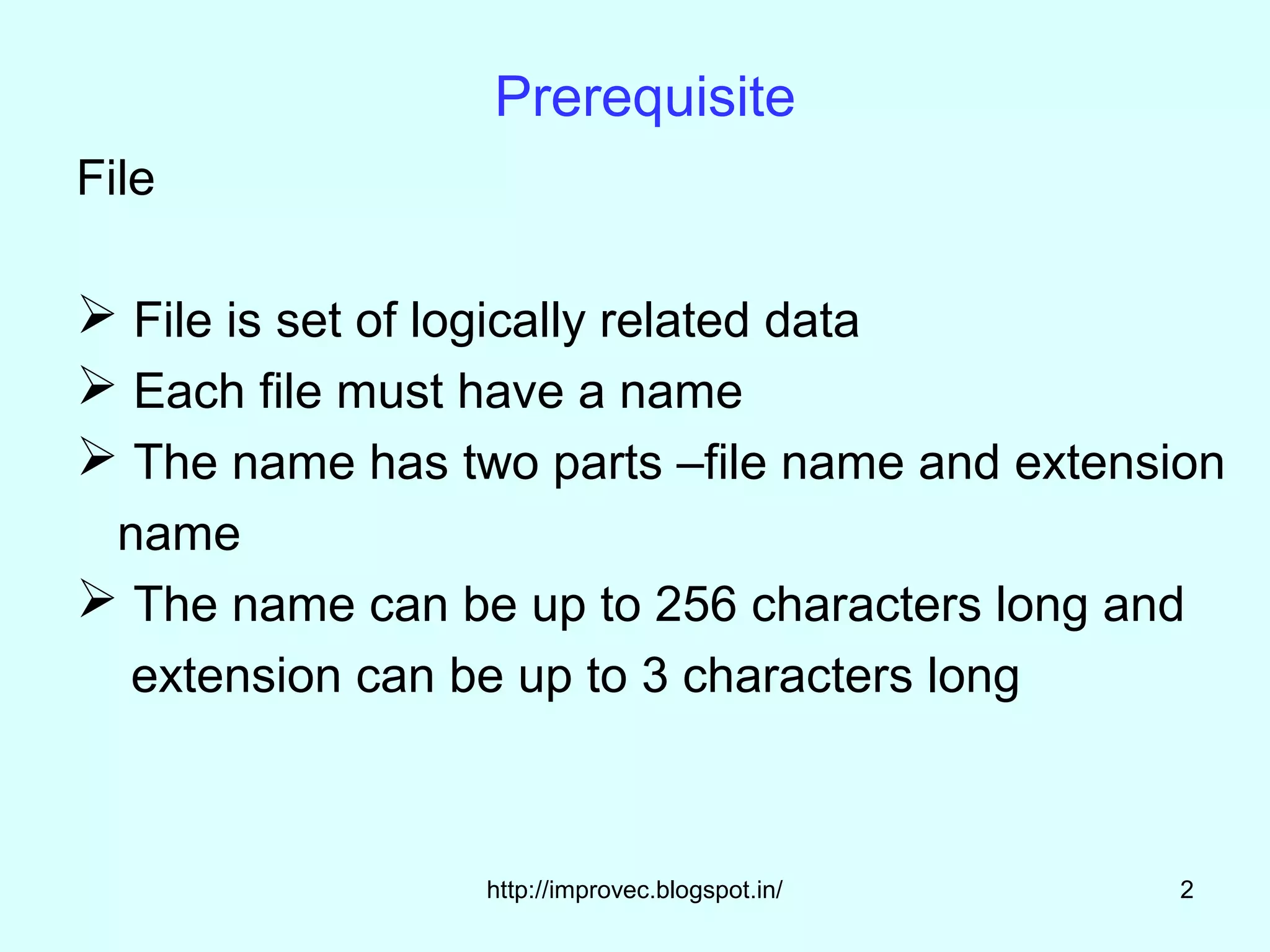 Prerequisite

File

➢ File is set of logically related data
➢ Each file must have a name
➢ The name has two parts –file name and extension name
➢ The name can be up to 256 characters long and extension can be up to 3 characters long

http://improvec.blogspot.in/

2